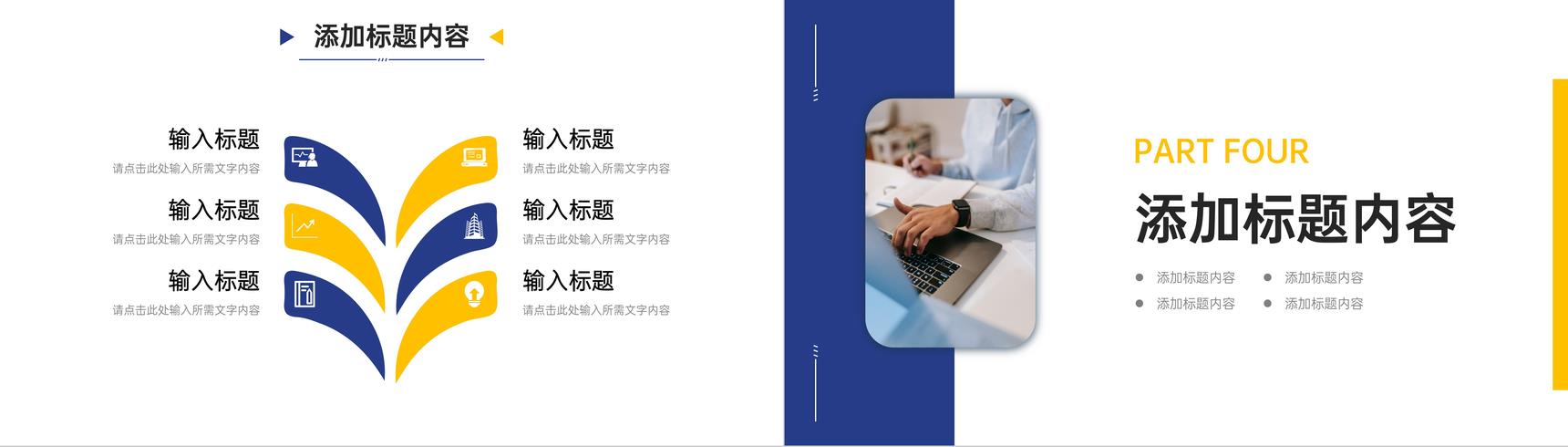 添加标题内容

输入标题
请点击此处输入所需文字内容

输入标题
请点击此处输入所需文字内容

输入标题
请点击此处输入所需文字内容

输入标题
请点击此处输入所需文字内容

输入标题
请点击此处输入所需文字内容

输入标题
请点击此处输入所需文字内容

PART FOUR
添加标题内容

添加标题内容
添加标题内容
添加标题内容
添加标题内容